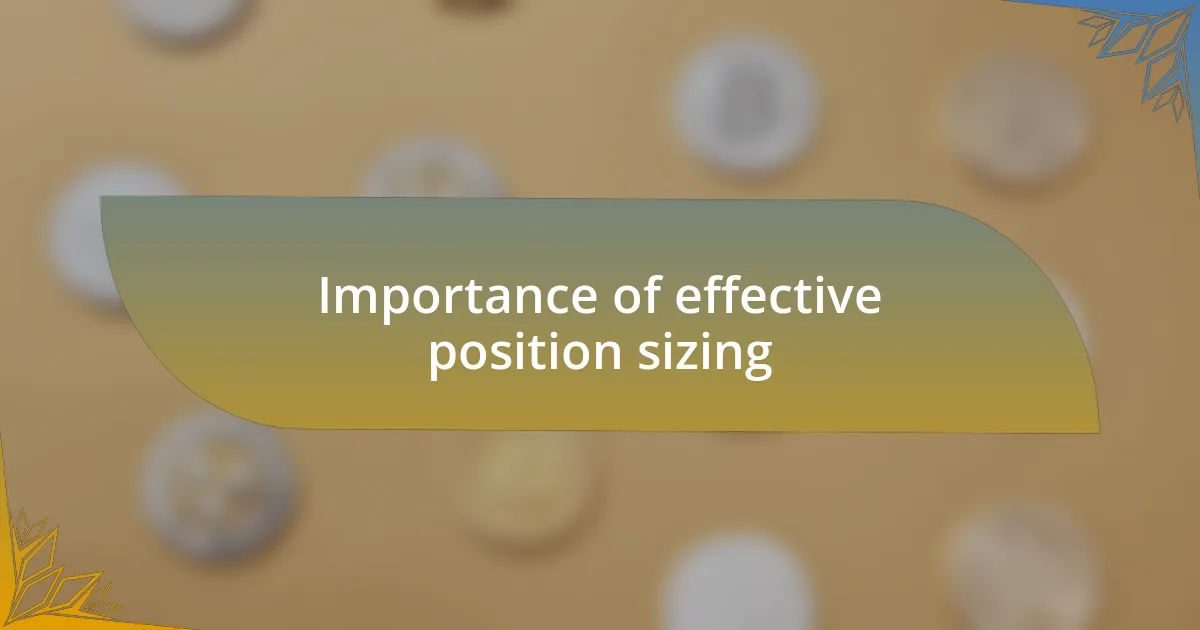 Importance of effective position sizing